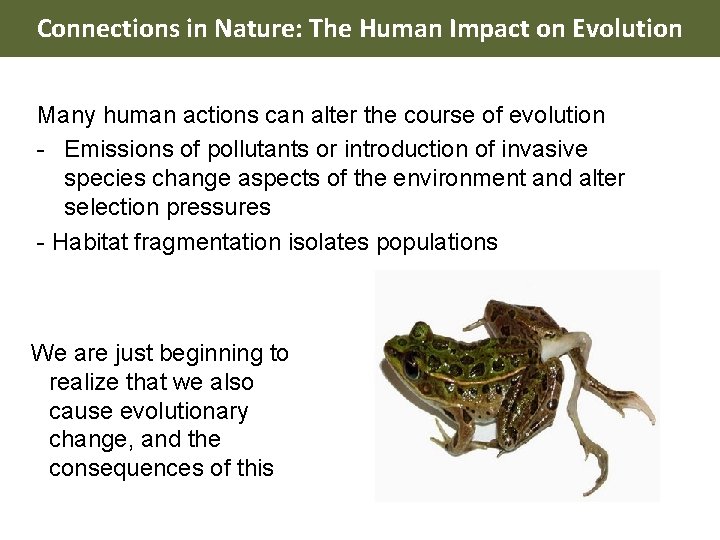 Connections in Nature: The Human Impact on Evolution

Many human actions can alter the course of evolution

- Emissions of pollutants or introduction of invasive species change aspects of the environment and alter selection pressures

- Habitat fragmentation isolates populations

We are just beginning to realize that we also cause evolutionary change, and the consequences of this